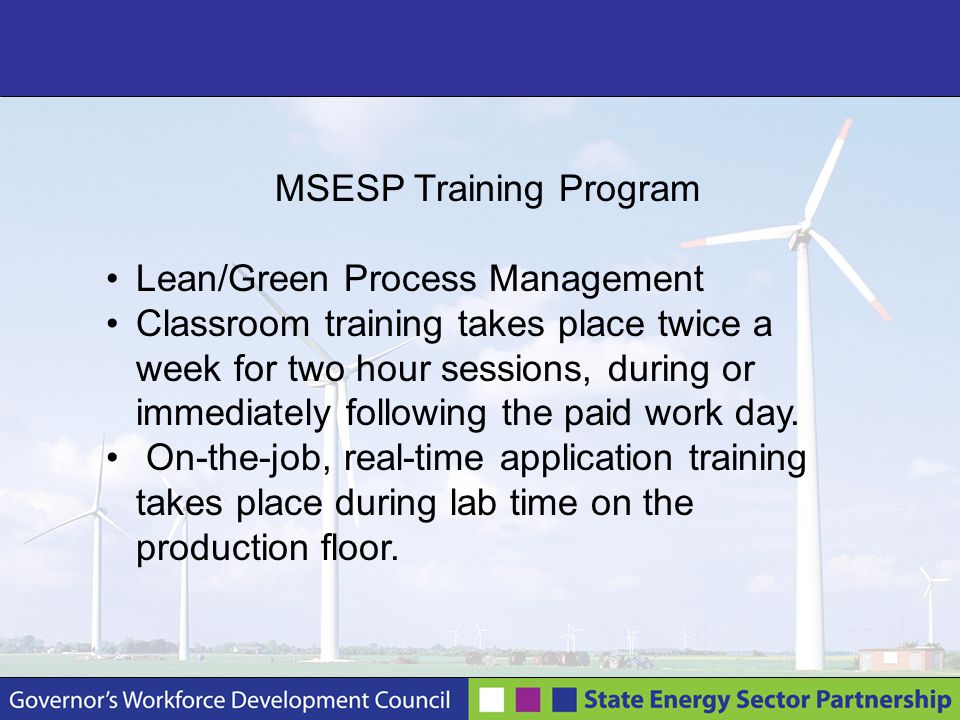 MSESP Training Program

• Lean/Green Process Management
• Classroom training takes place twice a week for two hour sessions, during or immediately following the paid work day.
• On-the-job, real-time application training takes place during lab time on the production floor.

Governor's Workforce Development Council

State Energy Sector Partnership